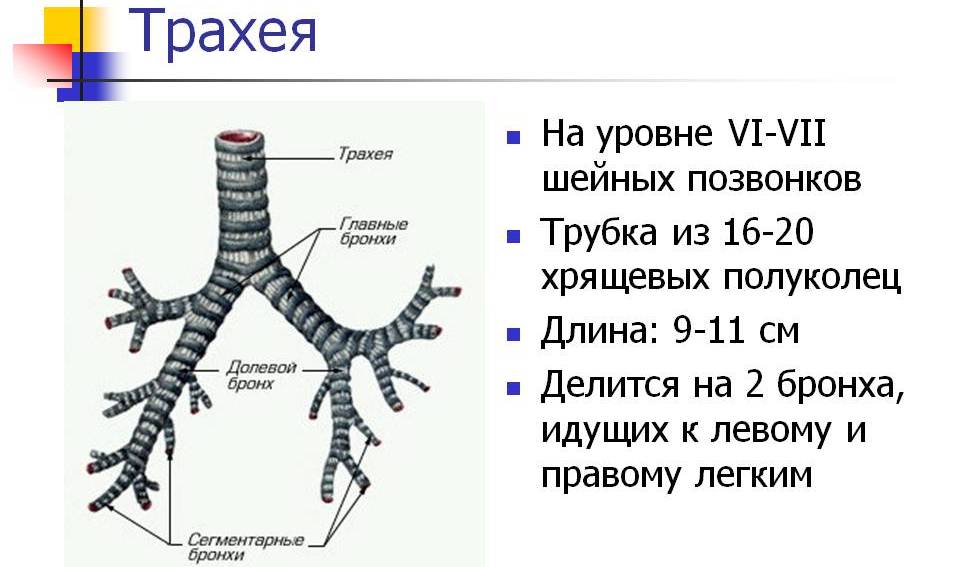 Трахея

Трахея

Главные бронхи

Долевой бронх

Сегментарные бронхи

- На уровне VI-VII шейных позвонков
- Трубка из 16-20 хрящевых полуколец
- Длина: 9-11 см
- Делится на 2 бронха, идущих к левому и правому легким